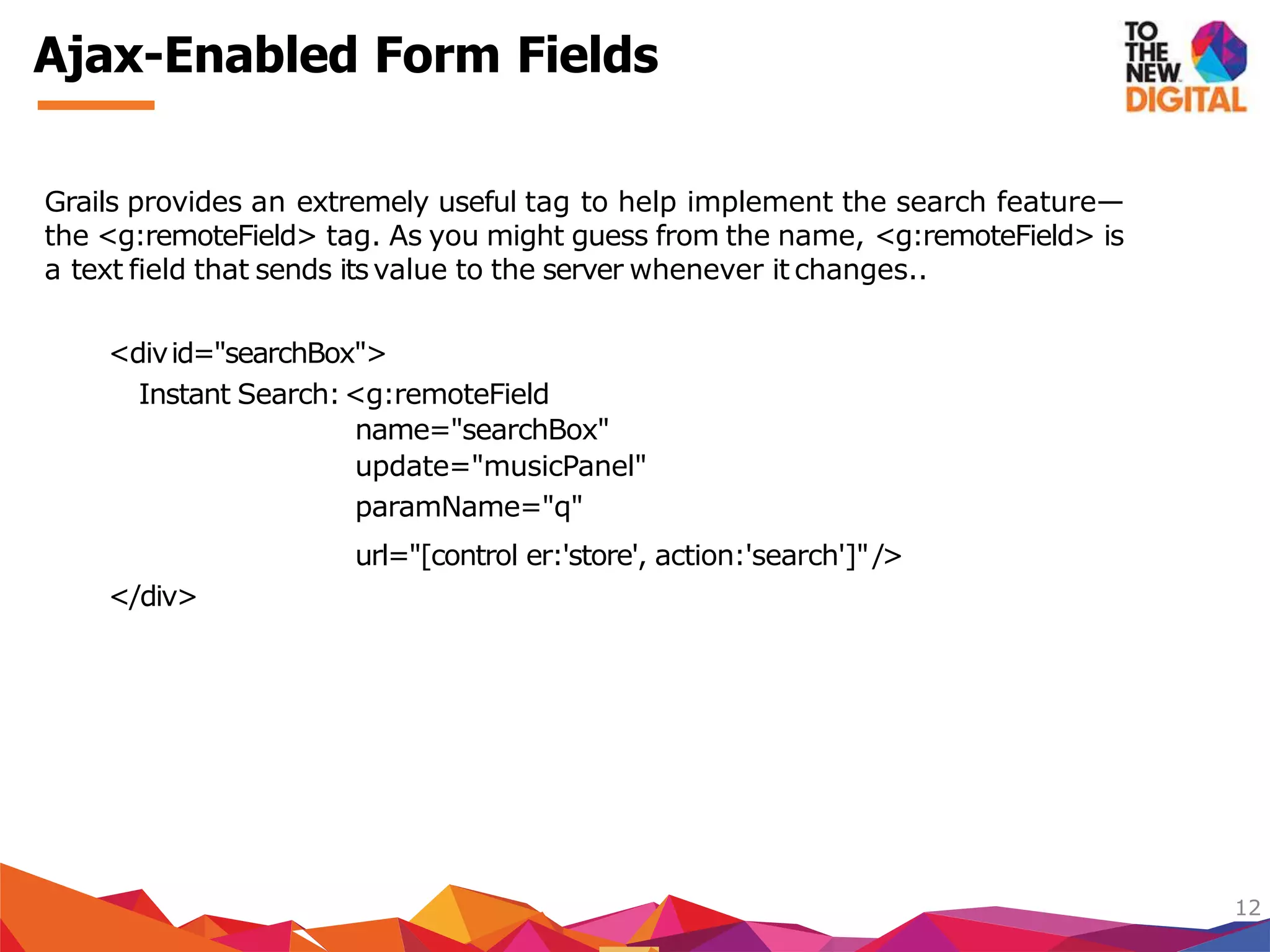 Ajax-Enabled Form Fields

TO THE NEW DIGITAL

Grails provides an extremely useful tag to help implement the search feature—the <g:remoteField> tag. As you might guess from the name, <g:remoteField> is a text field that sends its value to the server whenever it changes..

<div id="searchBox">
Instant Search: <g:remoteField
name="searchBox"
update="musicPanel"
paramName="q"
url="[control er:'store', action:'search']" />
</div>

12